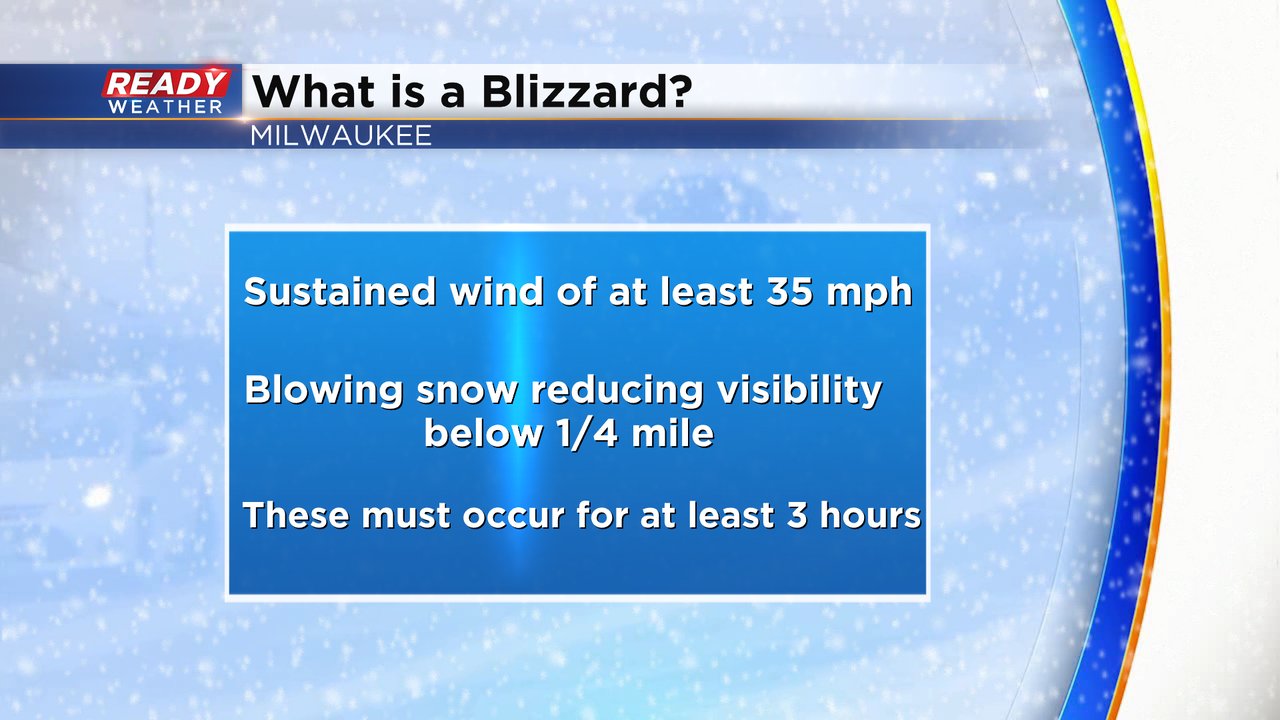 READY WEATHER

What is a Blizzard?

MILWAUKEE

Sustained wind of at least 35 mph

Blowing snow reducing visibility below 1/4 mile

These must occur for at least 3 hours